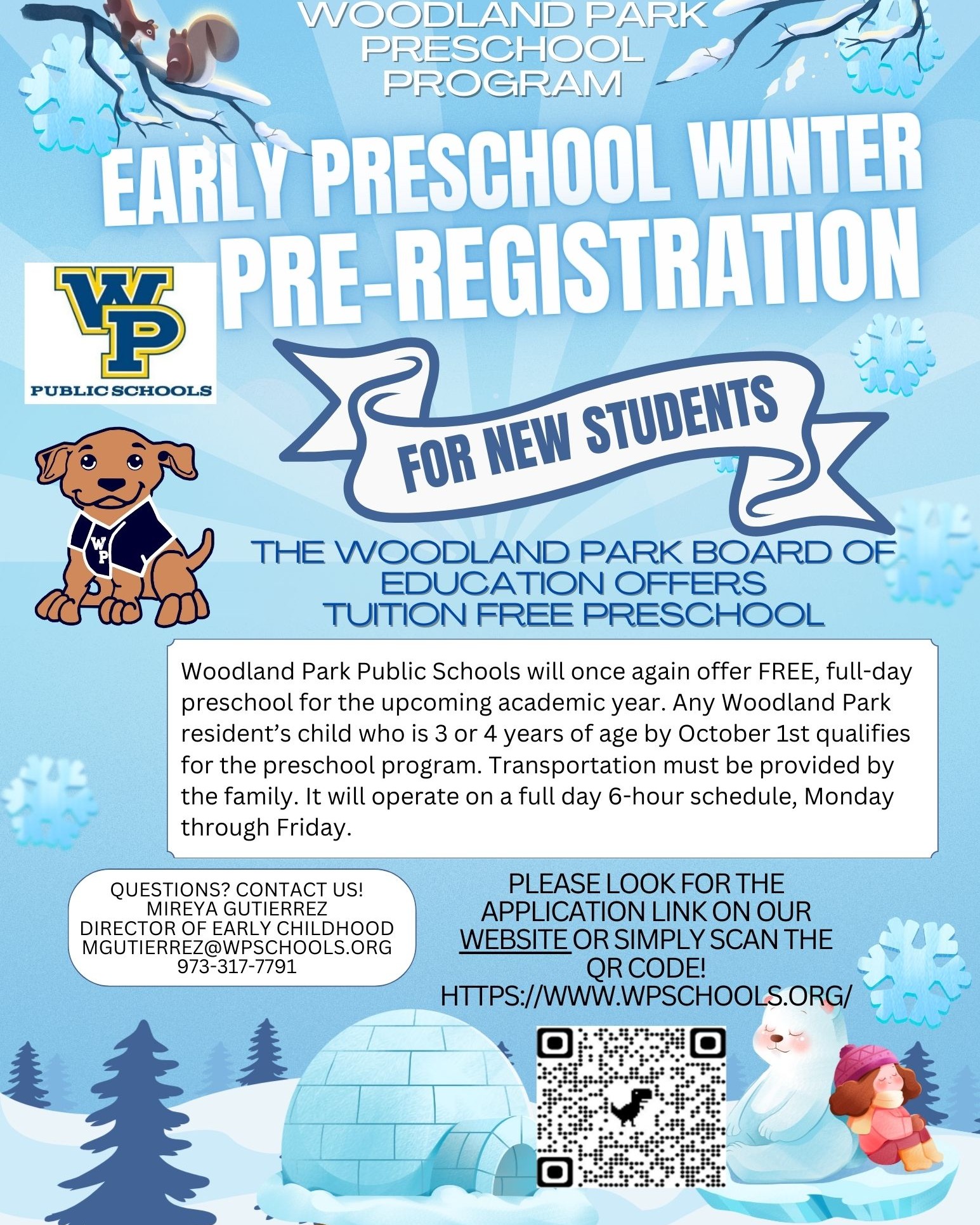 WOODLAND PARK PRESCHOOL PROGRAM

EARLY PRESCHOOL WINTER PRE-REGISTRATION

WP
PUBLIC SCHOOLS

FOR NEW STUDENTS

WP

THE WOODLAND PARK BOARD OF EDUCATION OFFERS TUITION FREE PRESCHOOL

Woodland Park Public Schools will once again offer FREE, full-day preschool for the upcoming academic year. Any Woodland Park resident's child who is 3 or 4 years of age by October 1st qualifies for the preschool program. Transportation must be provided by the family. It will operate on a full day 6-hour schedule, Monday through Friday.

QUESTIONS? CONTACT US!
MIREYA GUTIERREZ
DIRECTOR OF EARLY CHILDHOOD
MGUTIERREZ@WPSCHOOLS.ORG
973-317-7791

PLEASE LOOK FOR THE APPLICATION LINK ON OUR WEBSITE OR SIMPLY SCAN THE QR CODE!
HTTPS://WWW.WPSCHOOLS.ORG/